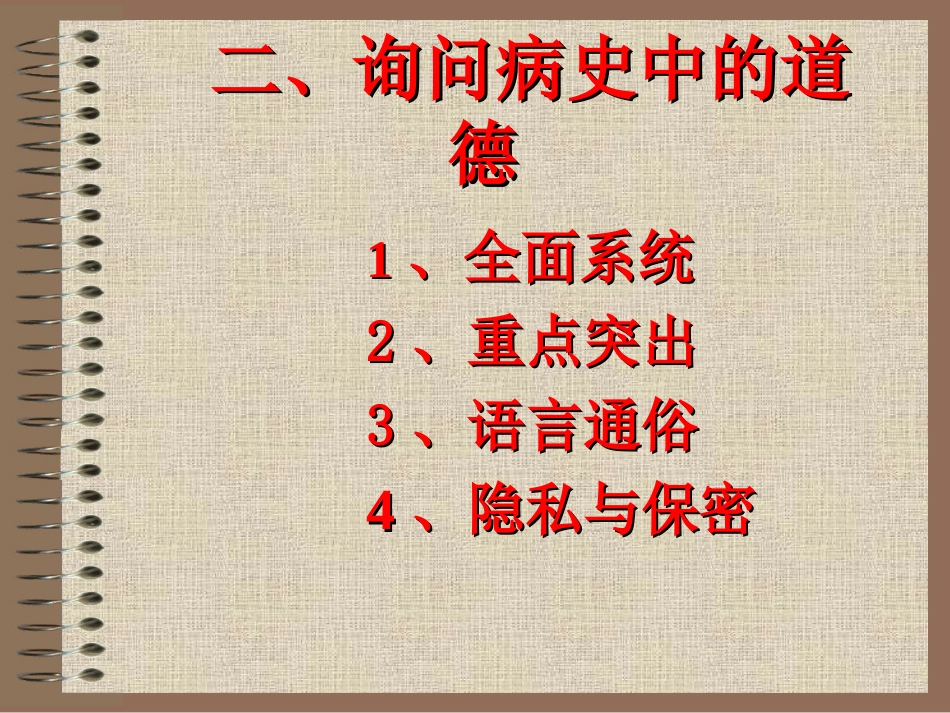 二、询问病史中的道德

1、全面系统
2、重点突出
3、语言通俗
4、隐私与保密